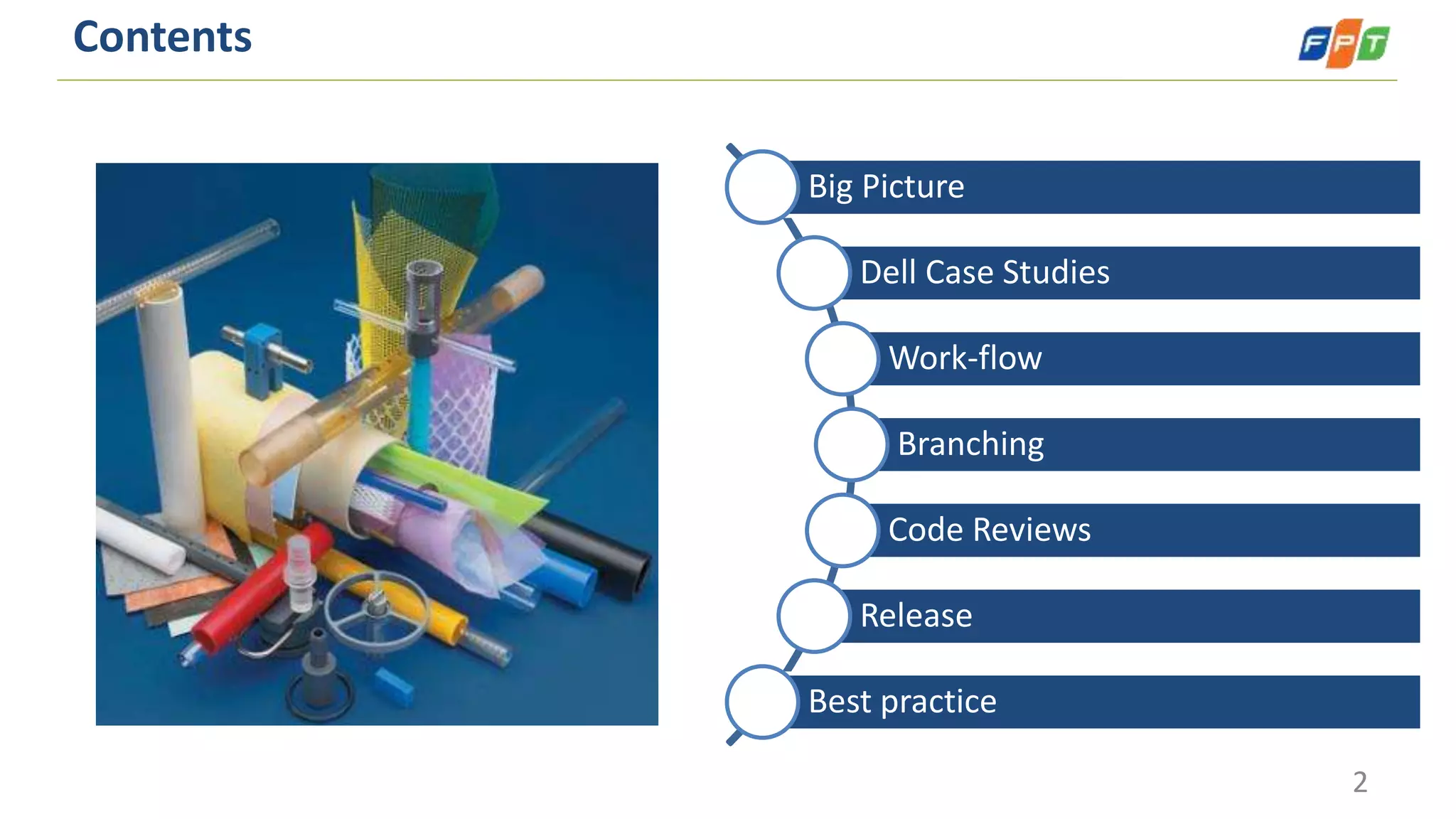 Contents

FPT

Big Picture

Dell Case Studies

Work-flow

Branching

Code Reviews

Release

Best practice

2